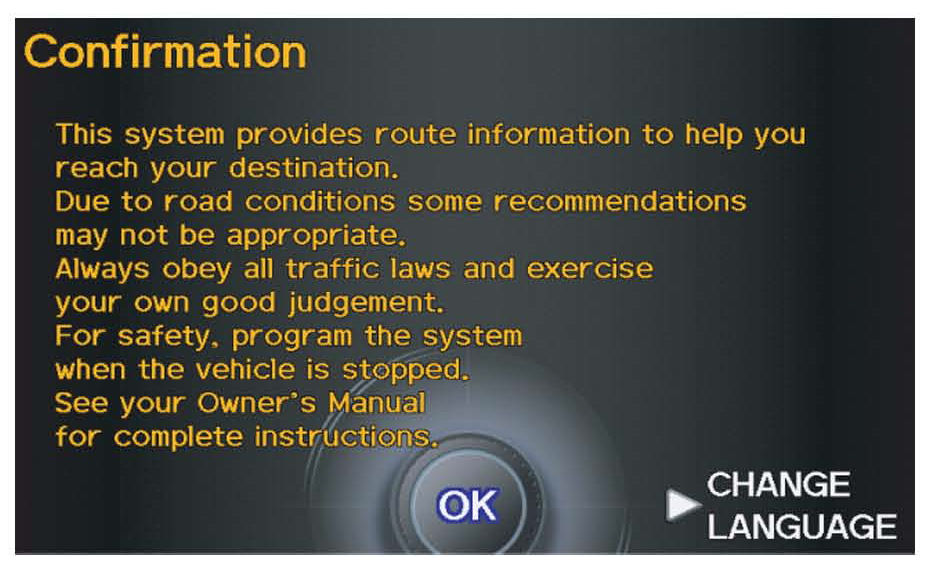 Confirmation

This system provides route information to help you reach your destination.
Due to road conditions some recommendations may not be appropriate.
Always obey all traffic laws and exercise your own good judgement.
For safety, program the system when the vehicle is stopped.
See your Owner's Manual for complete instructions.

OK

CHANGE LANGUAGE